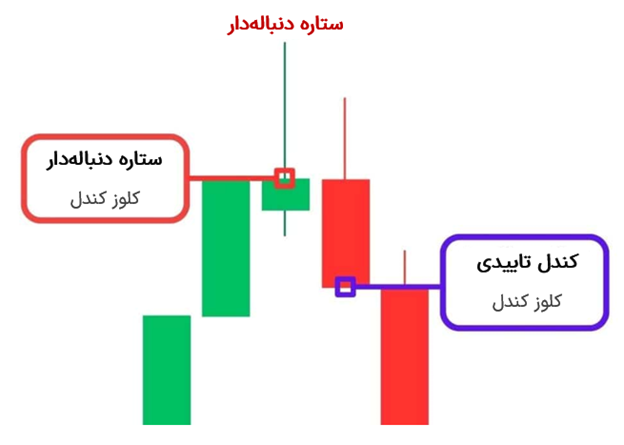 ستاره دنباله‌دار

ستاره دنباله‌دار
کلوز کندل

کندل تاییدی
کلوز کندل